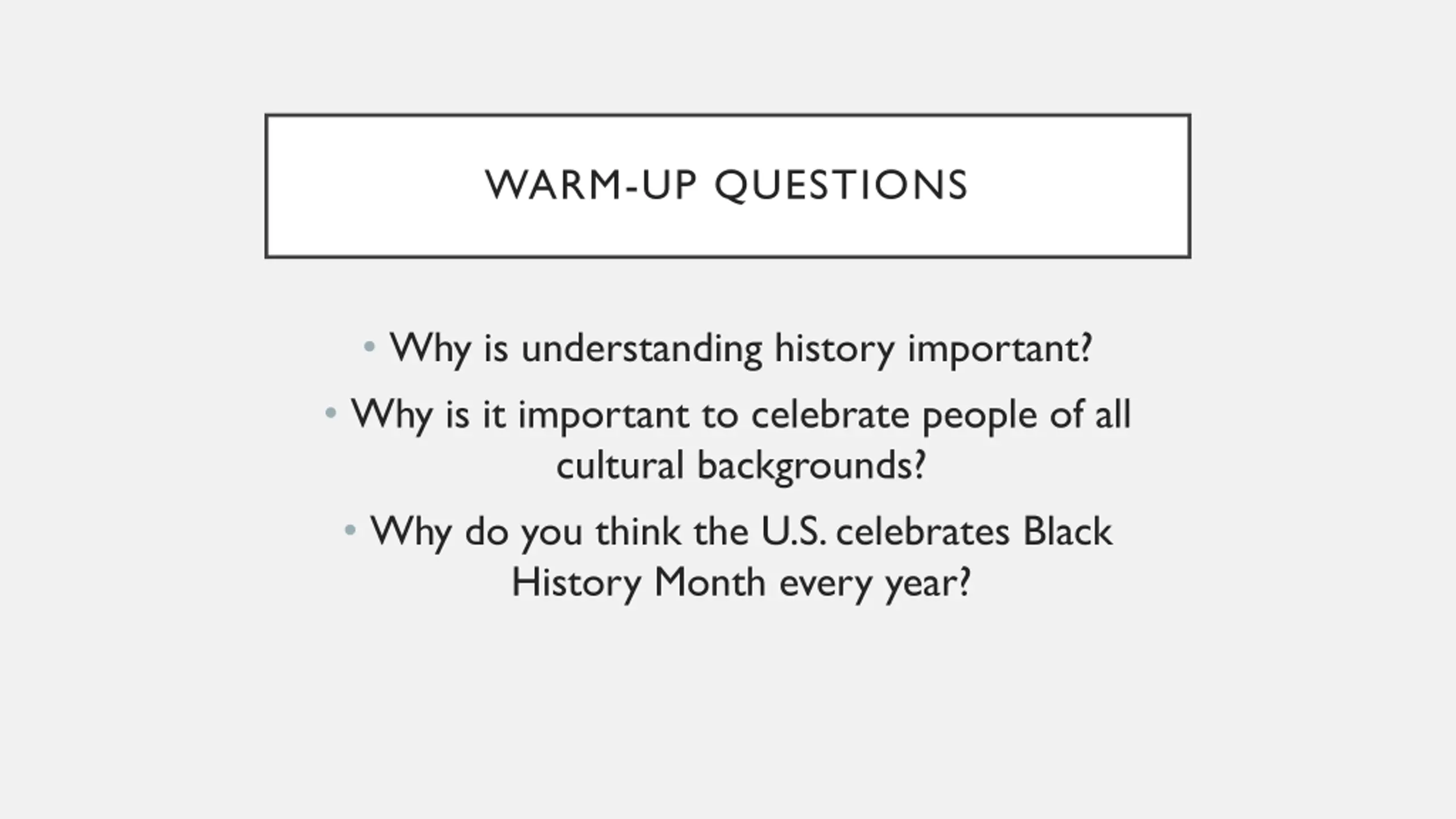 WARM-UP QUESTIONS

• Why is understanding history important?

• Why is it important to celebrate people of all cultural backgrounds?

• Why do you think the U.S. celebrates Black History Month every year?